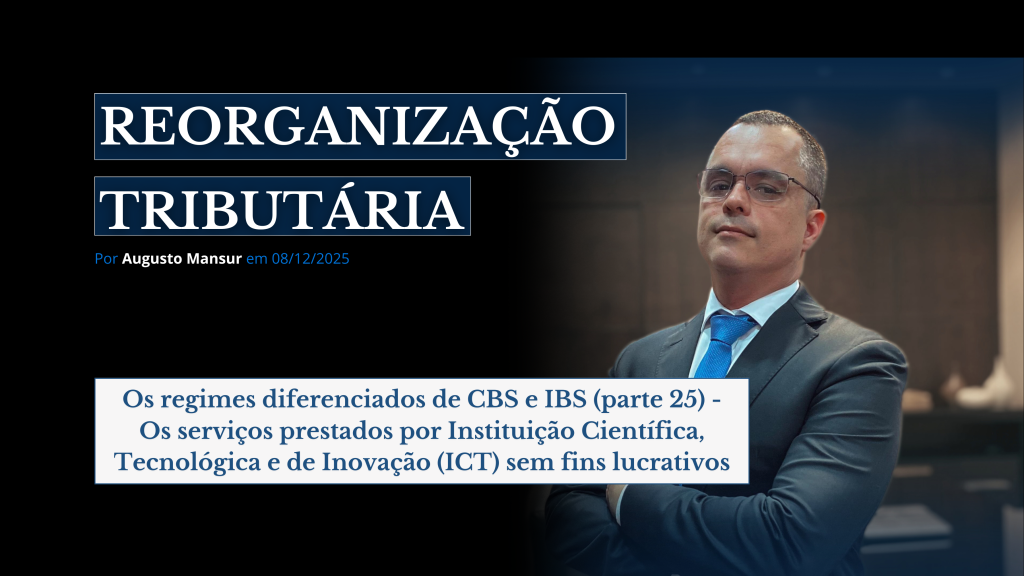 REORGANIZAÇÃO
TRIBUTÁRIA

Por Augusto Mansur em 08/12/2025

Os regimes diferenciados de CBS e IBS (parte 25) - Os serviços prestados por Instituição Científica, Tecnológica e de Inovação (ICT) sem fins lucrativos